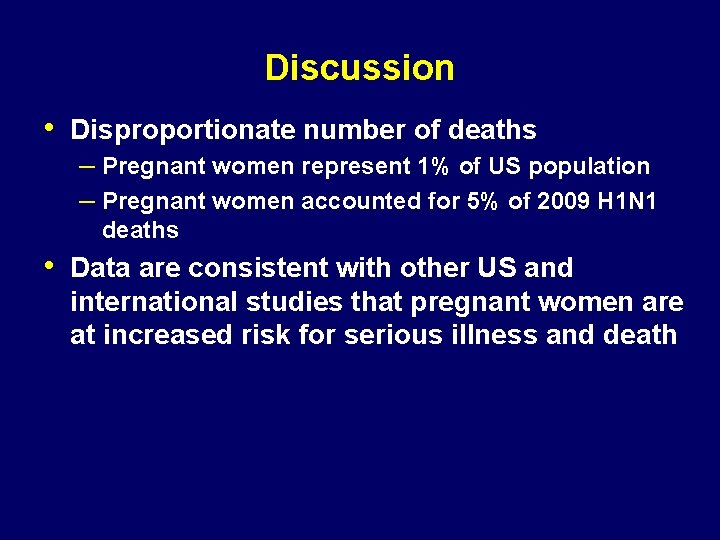 Discussion

• Disproportionate number of deaths
– Pregnant women represent 1% of US population
– Pregnant women accounted for 5% of 2009 H1N1 deaths

• Data are consistent with other US and international studies that pregnant women are at increased risk for serious illness and death